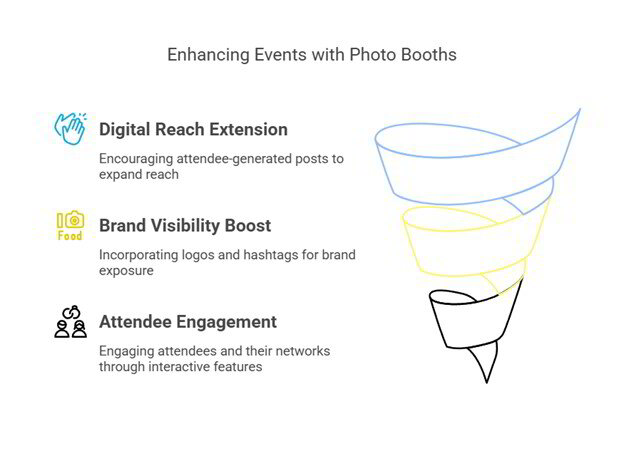 Enhancing Events with Photo Booths

Digital Reach Extension

Encouraging attendee-generated posts to expand reach

Food

Brand Visibility Boost

Incorporating logos and hashtags for brand exposure

Attendee Engagement

Engaging attendees and their networks through interactive features